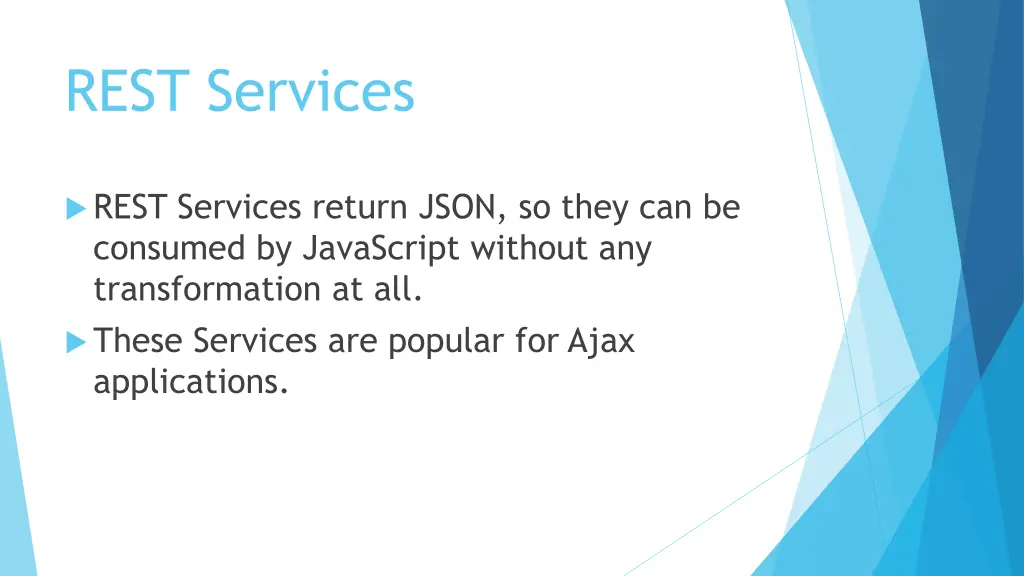 REST Services

REST Services return JSON, so they can be consumed by JavaScript without any transformation at all.

These Services are popular for Ajax applications.